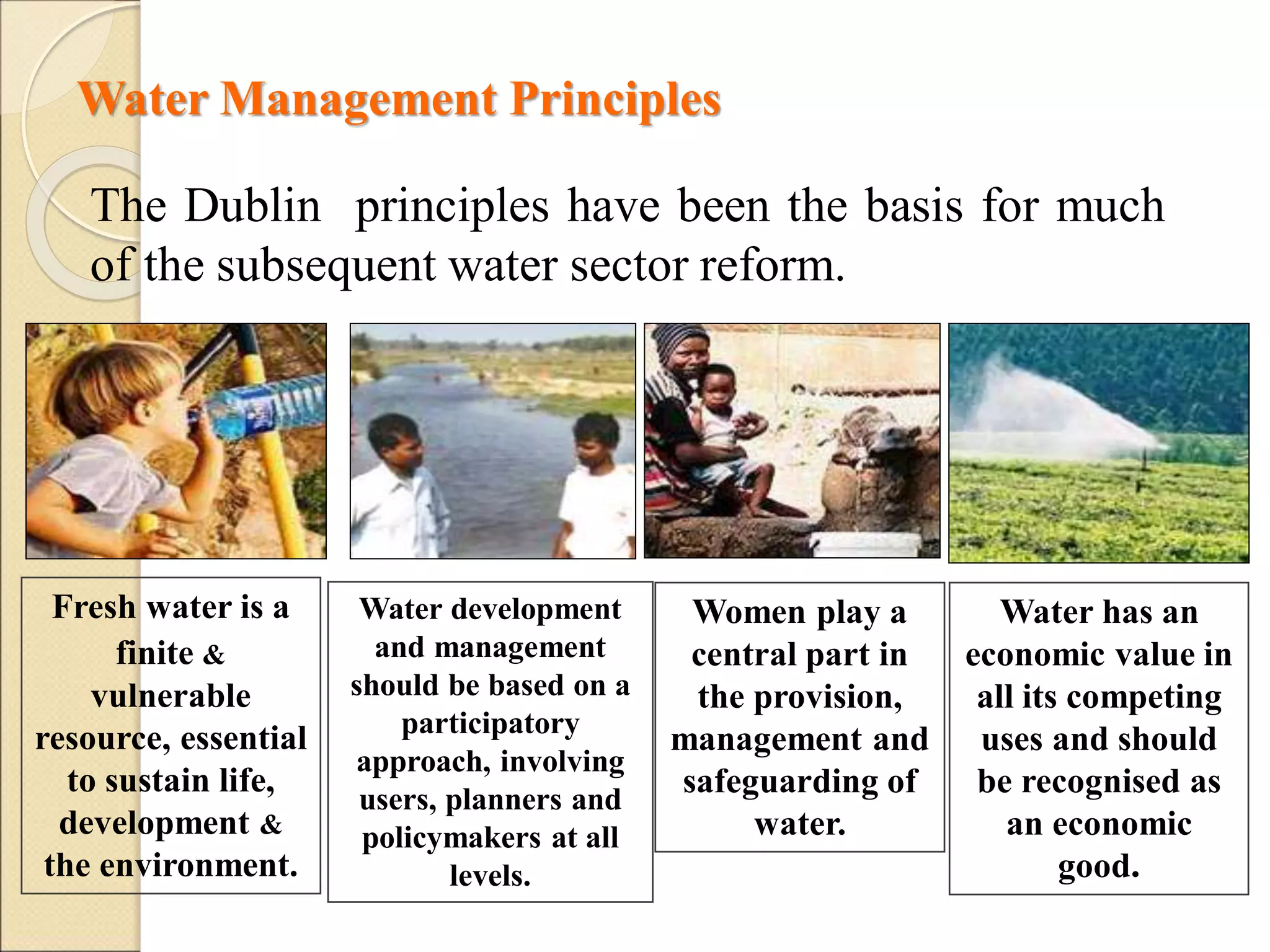 Water Management Principles

The Dublin principles have been the basis for much of the subsequent water sector reform.

Fresh water is a finite & vulnerable resource, essential to sustain life, development & the environment.

Water development and management should be based on a participatory approach, involving users, planners and policymakers at all levels.

Women play a central part in the provision, management and safeguarding of water.

Water has an economic value in all its competing uses and should be recognised as an economic good.